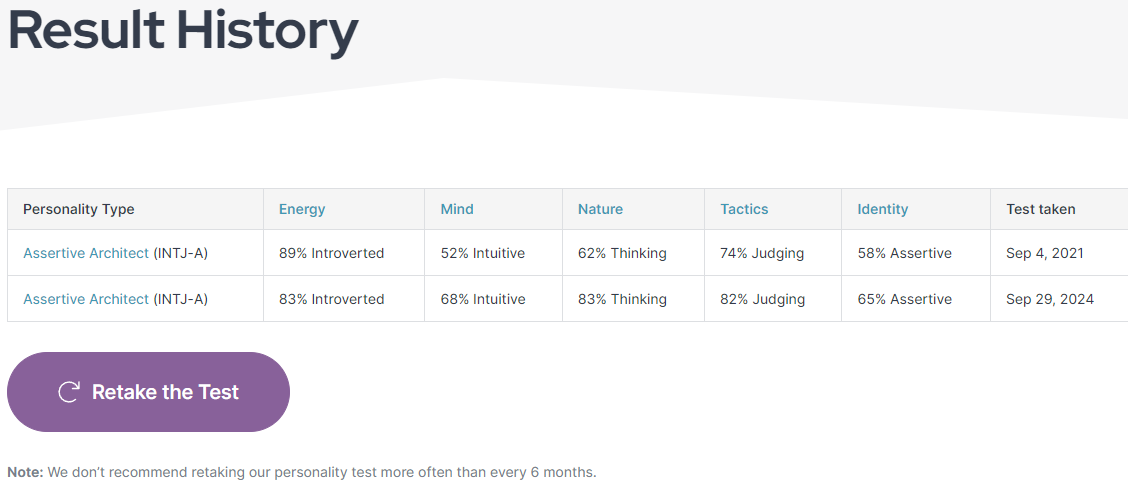 Result History

| Personality Type | Energy | Mind | Nature | Tactics | Identity | Test taken |
|---|---|---|---|---|---|---|
| Assertive Architect (INTJ-A) | 89% Introverted | 52% Intuitive | 62% Thinking | 74% Judging | 58% Assertive | Sep 4, 2021 |
| Assertive Architect (INTJ-A) | 83% Introverted | 68% Intuitive | 83% Thinking | 82% Judging | 65% Assertive | Sep 29, 2024 |

Retake the Test

Note: We don't recommend retaking our personality test more often than every 6 months.